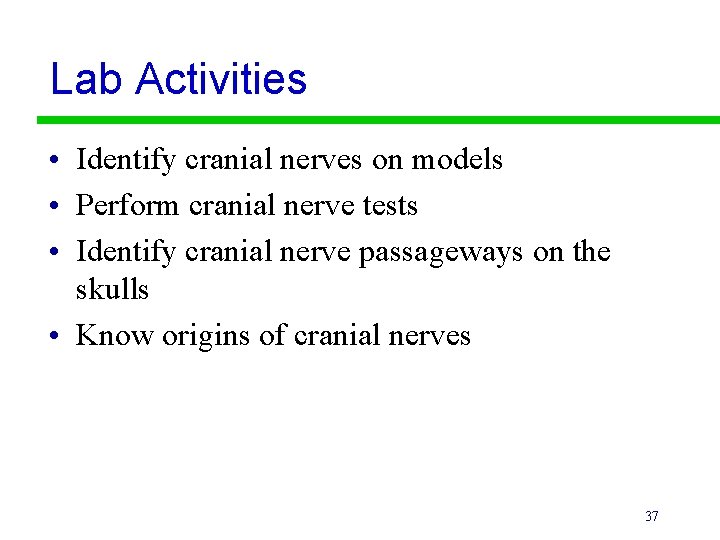 Lab Activities

• Identify cranial nerves on models
• Perform cranial nerve tests
• Identify cranial nerve passageways on the skulls
• Know origins of cranial nerves

37